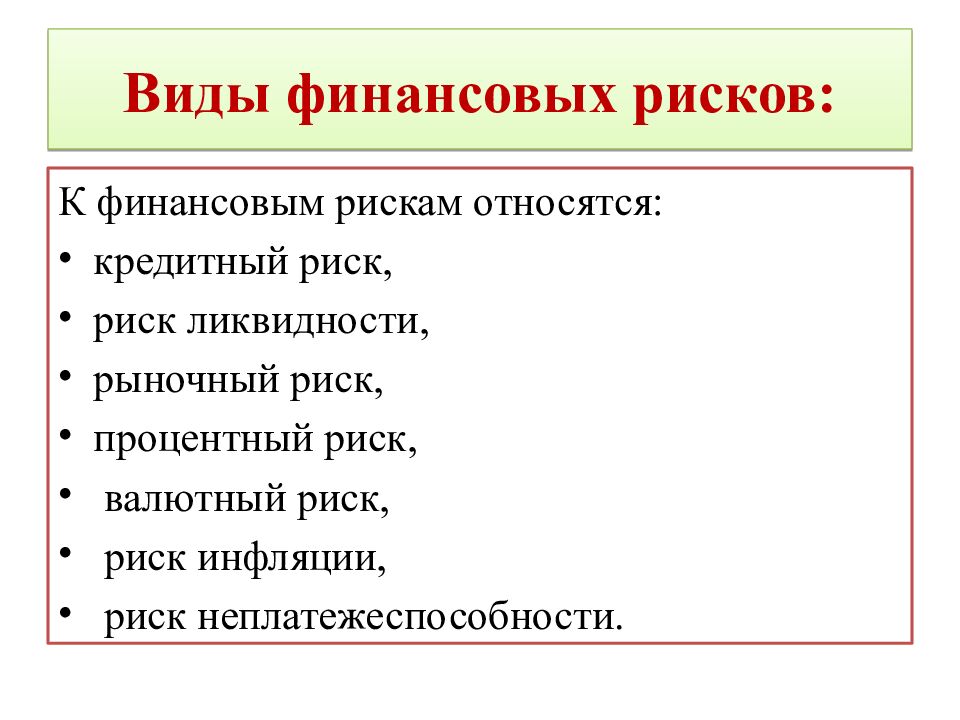 Виды финансовых рисков:

К финансовым рискам относятся:
• кредитный риск,
• риск ликвидности,
• рыночный риск,
• процентный риск,
• валютный риск,
• риск инфляции,
• риск неплатежеспособности.